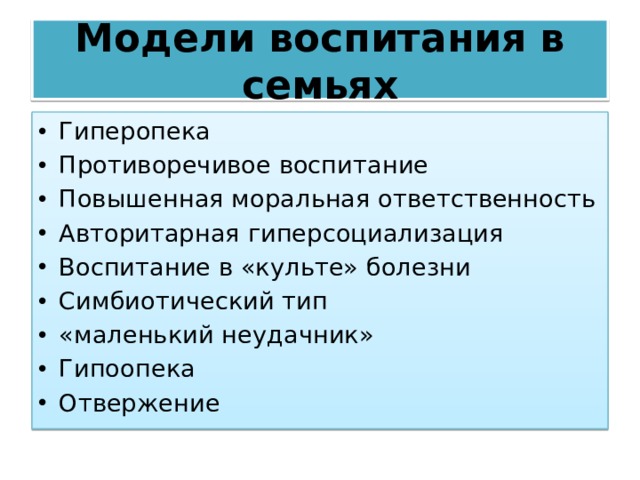 Модели воспитания в семьях

• Гиперопека
• Противоречивое воспитание
• Повышенная моральная ответственность
• Авторитарная гиперсоциализация
• Воспитание в «культе» болезни
• Симбиотический тип
• «маленький неудачник»
• Гипоопека
• Отвержение